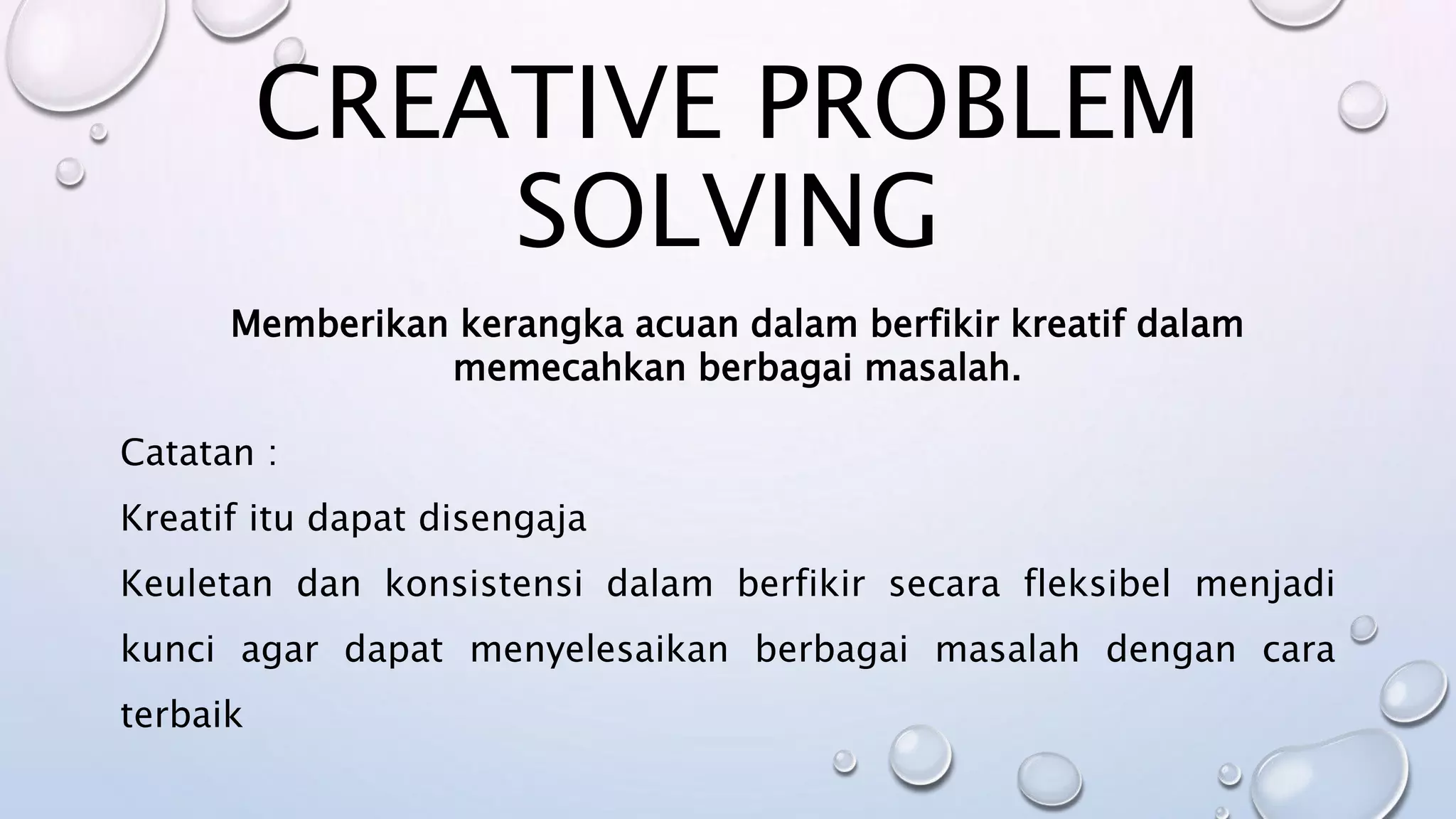 CREATIVE PROBLEM SOLVING

Memberikan kerangka acuan dalam berfikir kreatif dalam memecahkan berbagai masalah.

Catatan :

Kreatif itu dapat disengaja

Keuletan dan konsistensi dalam berfikir secara fleksibel menjadi kunci agar dapat menyelesaikan berbagai masalah dengan cara terbaik